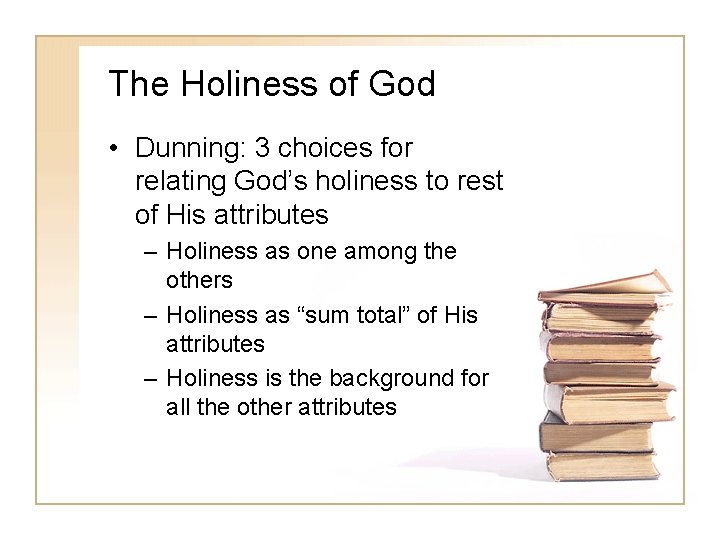 The Holiness of God

• Dunning: 3 choices for relating God’s holiness to rest of His attributes
– Holiness as one among the others
– Holiness as “sum total” of His attributes
– Holiness is the background for all the other attributes